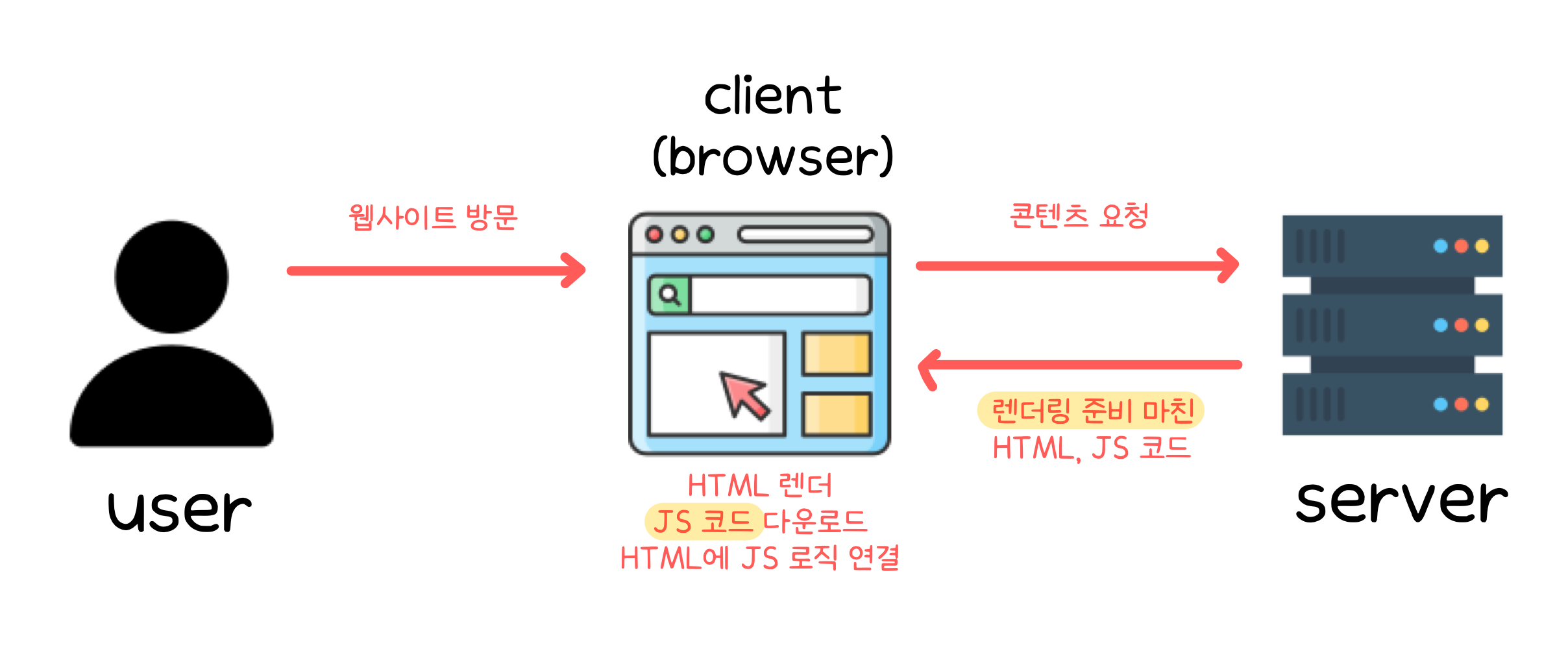 client
(browser)

웹사이트 방문

콘텐츠 요청

렌더링 준비 마친
HTML, JS 코드

user

HTML 렌더
JS 코드 다운로드
HTML에 JS 로직 연결

server